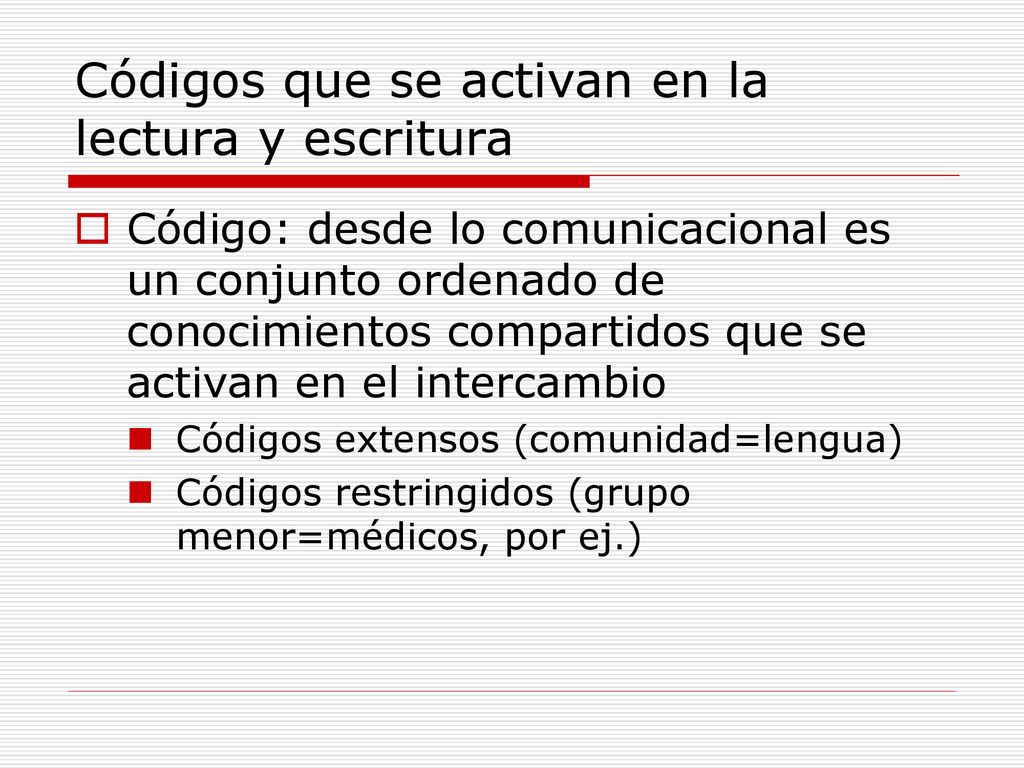 Códigos que se activan en la lectura y escritura

Código: desde lo comunicacional es un conjunto ordenado de conocimientos compartidos que se activan en el intercambio

Códigos extensos (comunidad=lengua)

Códigos restringidos (grupo menor=médicos, por ej.)